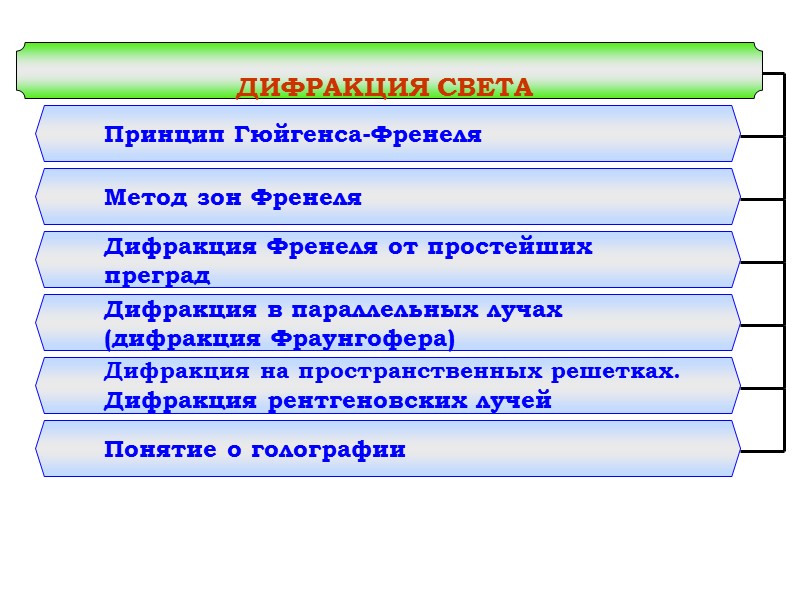 ДИФРАКЦИЯ СВЕТА

Принцип Гюйгенса-Френеля

Метод зон Френеля

Дифракция Френеля от простейших преград

Дифракция в параллельных лучах (дифракция Фраунгофера)

Дифракция на пространственных решетках. Дифракция рентгеновских лучей

Понятие о голографии